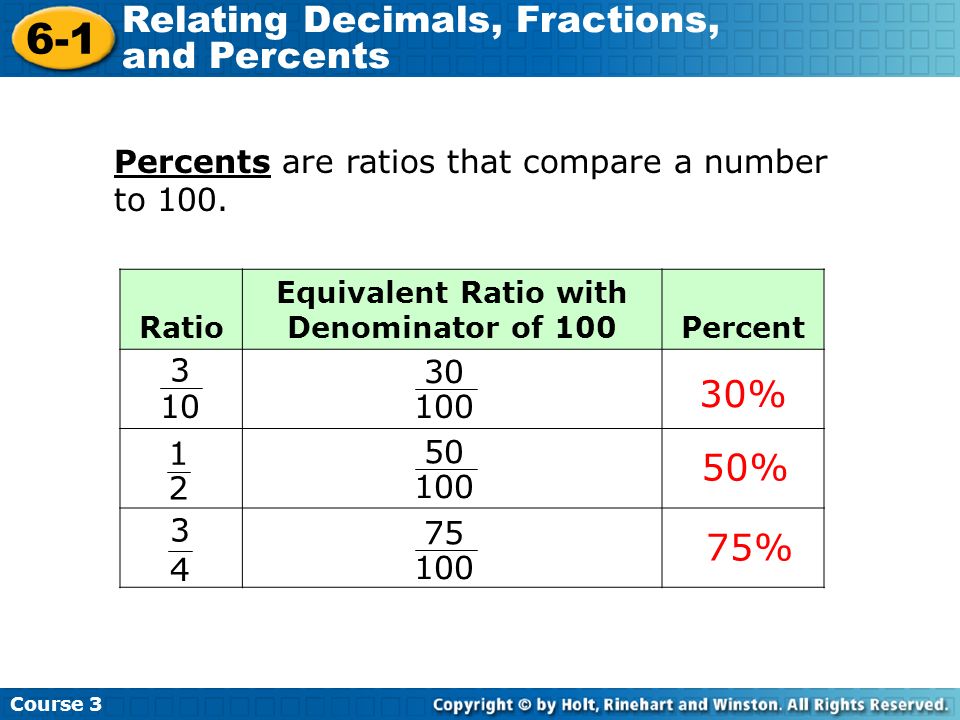 6-1 Relating Decimals, Fractions, and Percents

Percents are ratios that compare a number to 100.

| Ratio | Equivalent Ratio with Denominator of 100 | Percent |
|---|---|---|
| $\frac{3}{10}$ | $\frac{30}{100}$ | 30% |
| $\frac{1}{2}$ | $\frac{50}{100}$ | 50% |
| $\frac{3}{4}$ | $\frac{75}{100}$ | 75% |

Course 3

Copyright © by Holt, Rinehart and Winston. All Rights Reserved.